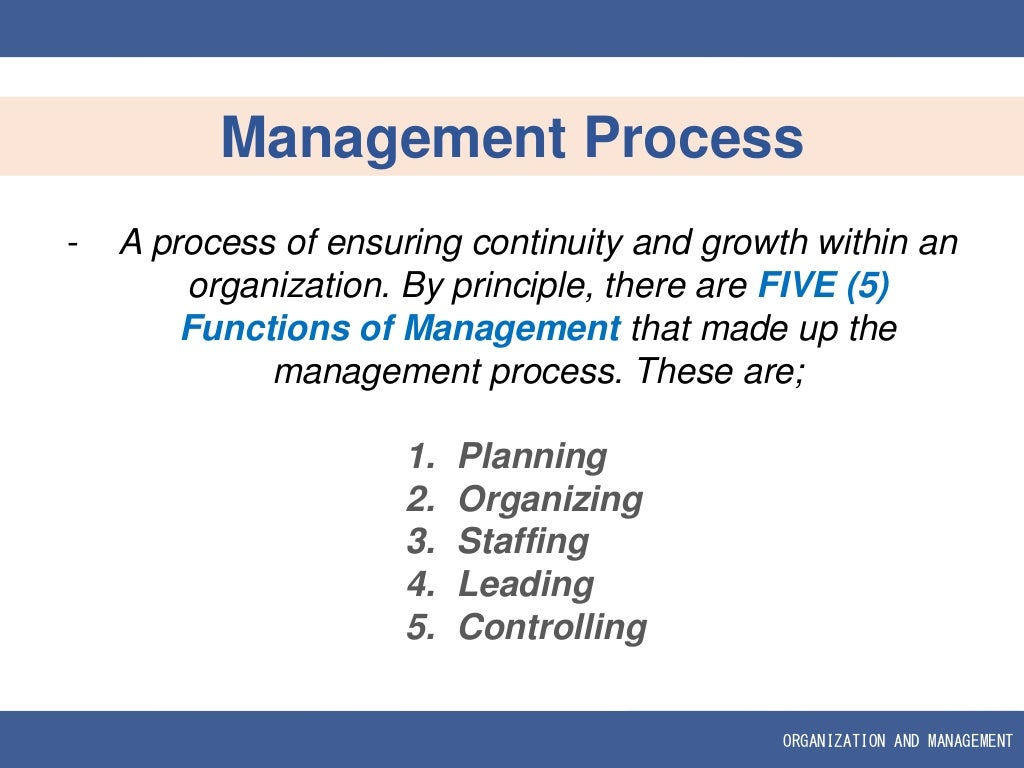 Management Process

- A process of ensuring continuity and growth within an organization. By principle, there are FIVE (5) Functions of Management that made up the management process. These are;

1. Planning
2. Organizing
3. Staffing
4. Leading
5. Controlling

ORGANIZATION AND MANAGEMENT